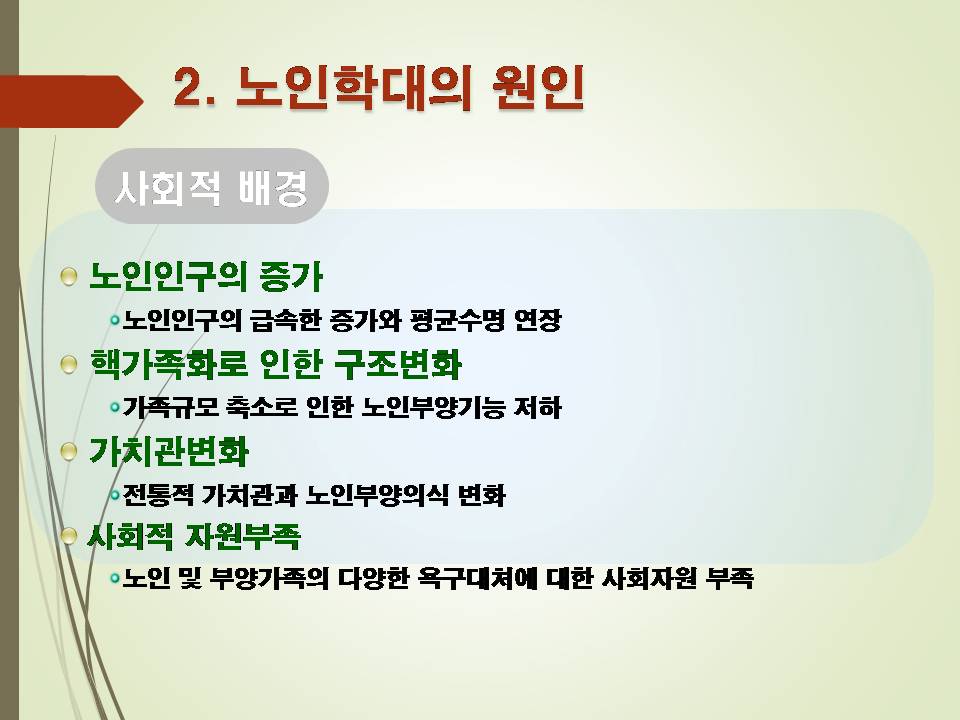 2. 노인학대의 원인

사회적 배경

노인인구의 증가

노인인구의 급속한 증가와 평균수명 연장

핵가족화로 인한 구조변화

가족규모 축소로 인한 노인부양기능 저하

가치관변화

전통적 가치관과 노인부양의식 변화

사회적 자원부족

노인 및 부양가족의 다양한 욕구대처에 대한 사회자원 부족